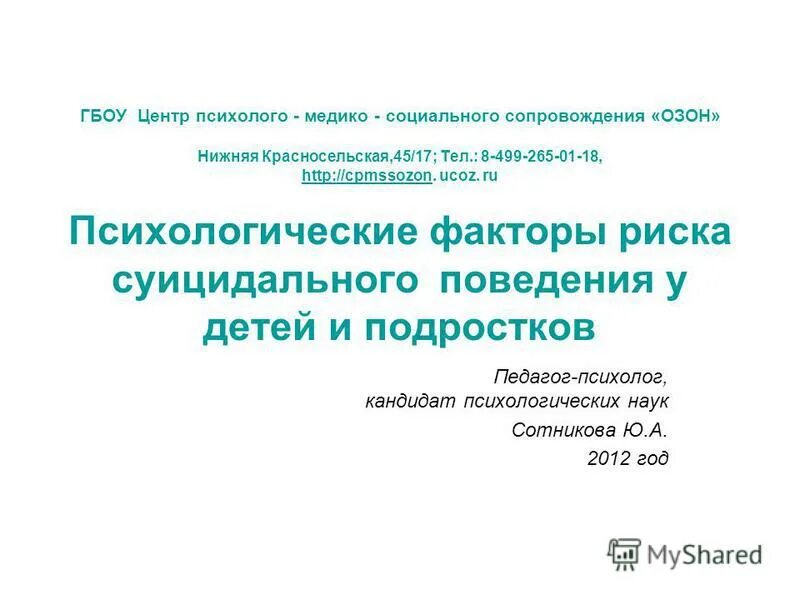 ГБОУ Центр психолого - медико - социального сопровождения «ОЗОН»

Нижняя Красносельская,45/17; Тел.: 8-499-265-01-18, http://cpmssozon. ucoz. ru

Психологические факторы риска суицидального поведения у детей и подростков

Педагог-психолог, кандидат психологических наук

Сотникова Ю.А.

2012 год

MyShared